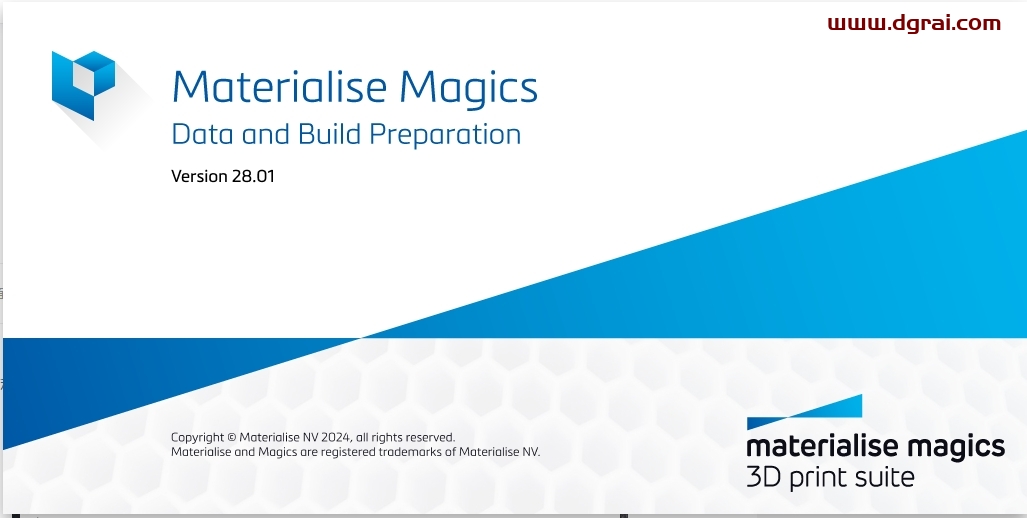 www.dgrai.com

Materialise Magics
Data and Build Preparation

Version 28.01

Copyright © Materialise NV 2024, all rights reserved.
Materialise and Magics are registered trademarks of Materialise NV.

materialise magics
3D print suite